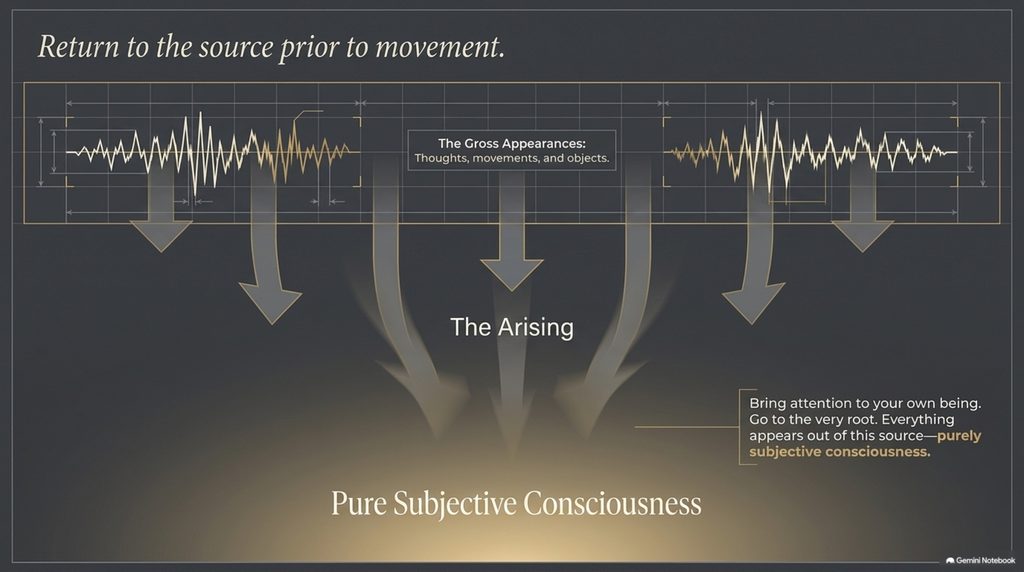 Return to the source prior to movement.

The Gross Appearances:
Thoughts, movements, and objects.

The Arising

Bring attention to your own being. Go to the very root. Everything appears out of this source—purely subjective consciousness.

Pure Subjective Consciousness

Gemini Notebook